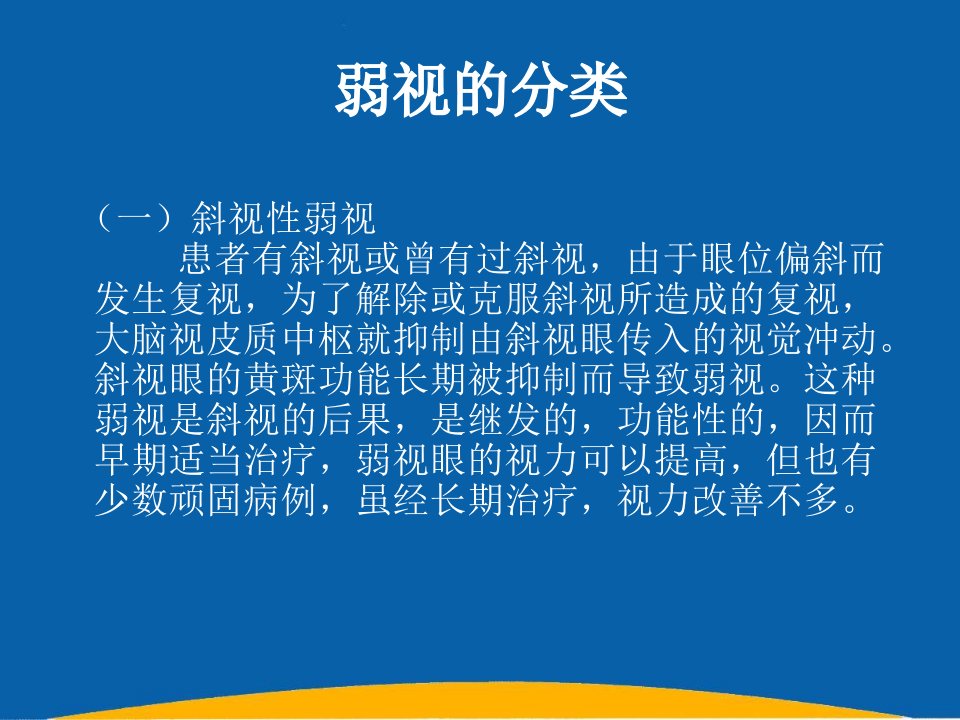 弱视的分类

（一）斜视性弱视

患者有斜视或曾有过斜视，由于眼位偏斜而发生复视，为了解除或克服斜视所造成的复视，大脑视皮质中枢就抑制由斜视眼传入的视觉冲动。斜视眼的黄斑功能长期被抑制而导致弱视。这种弱视是斜视的后果，是继发的，功能性的，因而早期适当治疗，弱视眼的视力可以提高，但也有少数顽固病例，虽经长期治疗，视力改善不多。